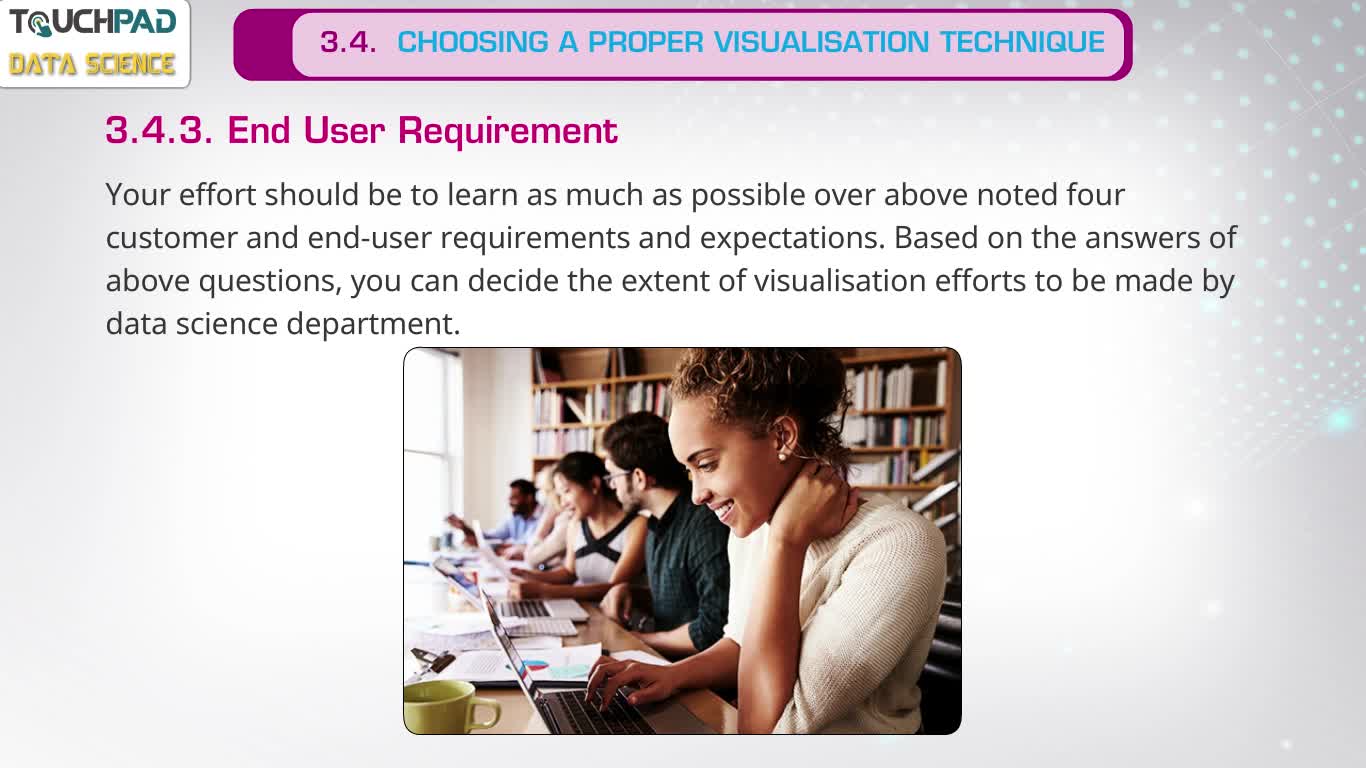 TOUCHPAD
DATA SCIENCE

3.4. CHOOSING A PROPER VISUALISATION TECHNIQUE

3.4.3. End User Requirement

Your effort should be to learn as much as possible over above noted four customer and end-user requirements and expectations. Based on the answers of above questions, you can decide the extent of visualisation efforts to be made by data science department.